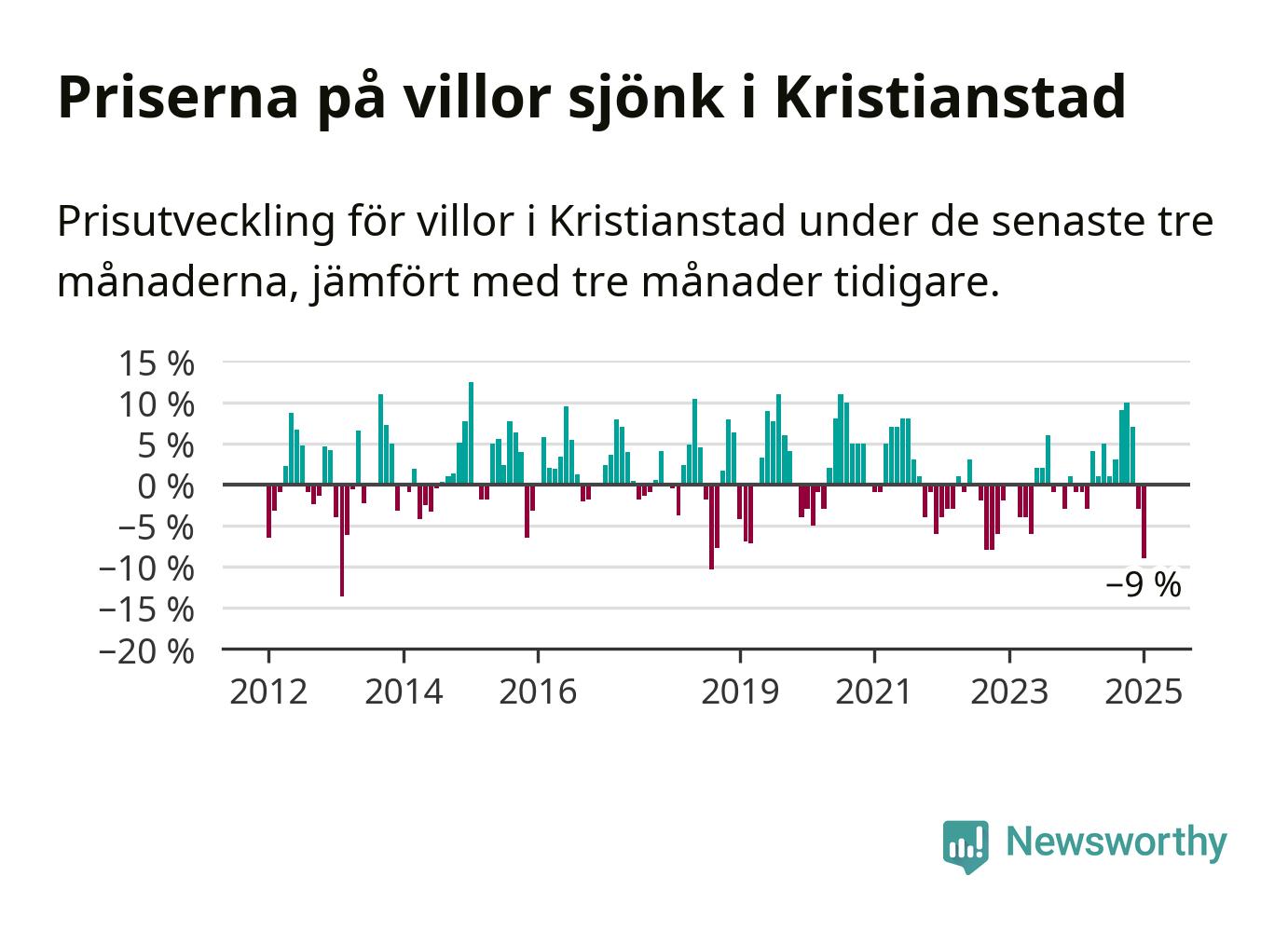 Priserna på villor sjönk i Kristianstad

Prisutveckling för villor i Kristianstad under de senaste tre månaderna, jämfört med tre månader tidigare.

15 %
10 %
5 %
0 %
−5 %
−10 %
−15 %
−20 %

−9 %

2012
2014
2016
2019
2021
2023
2025

Newsworthy